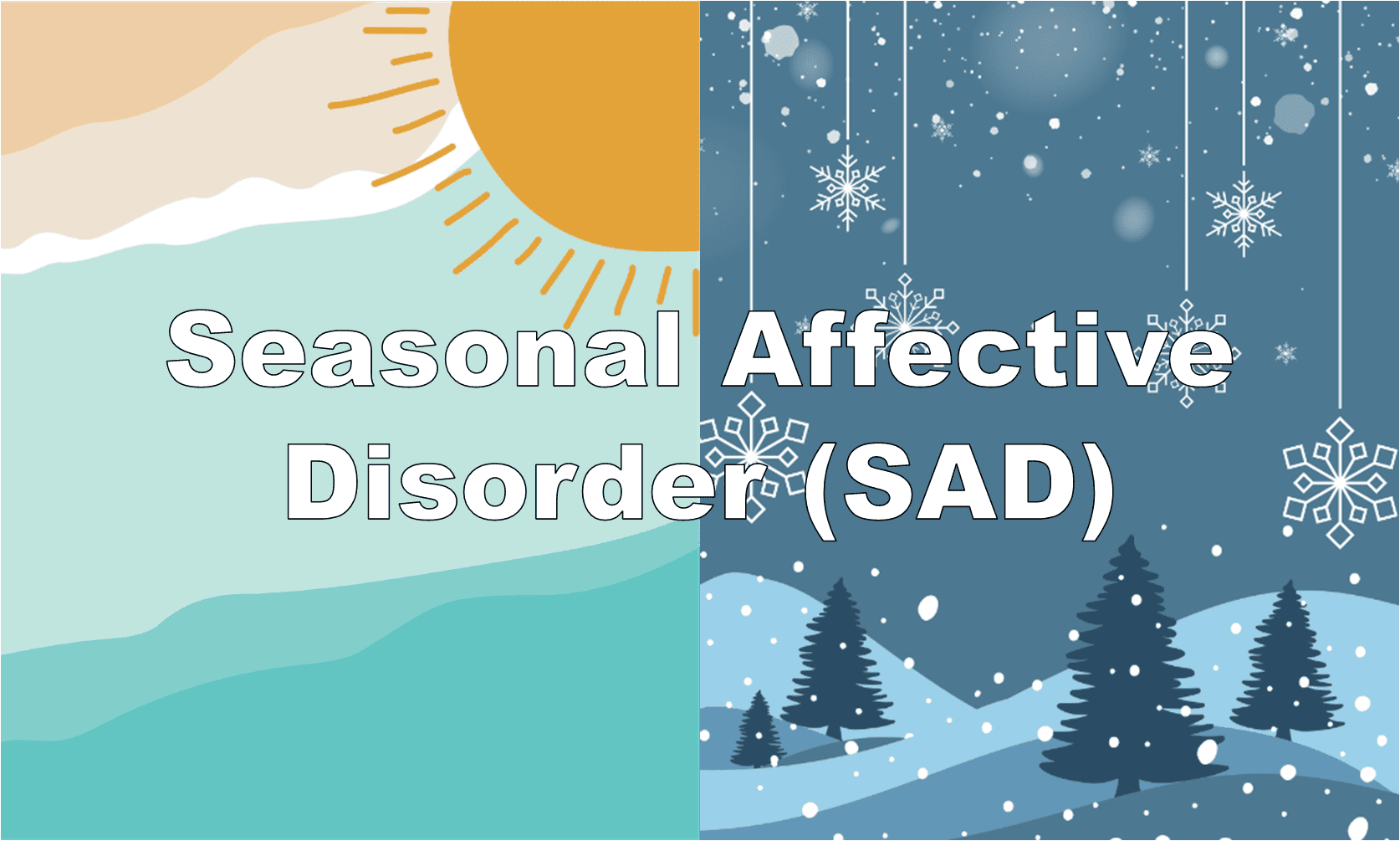 Seasonal Affective Disorder (SAD)